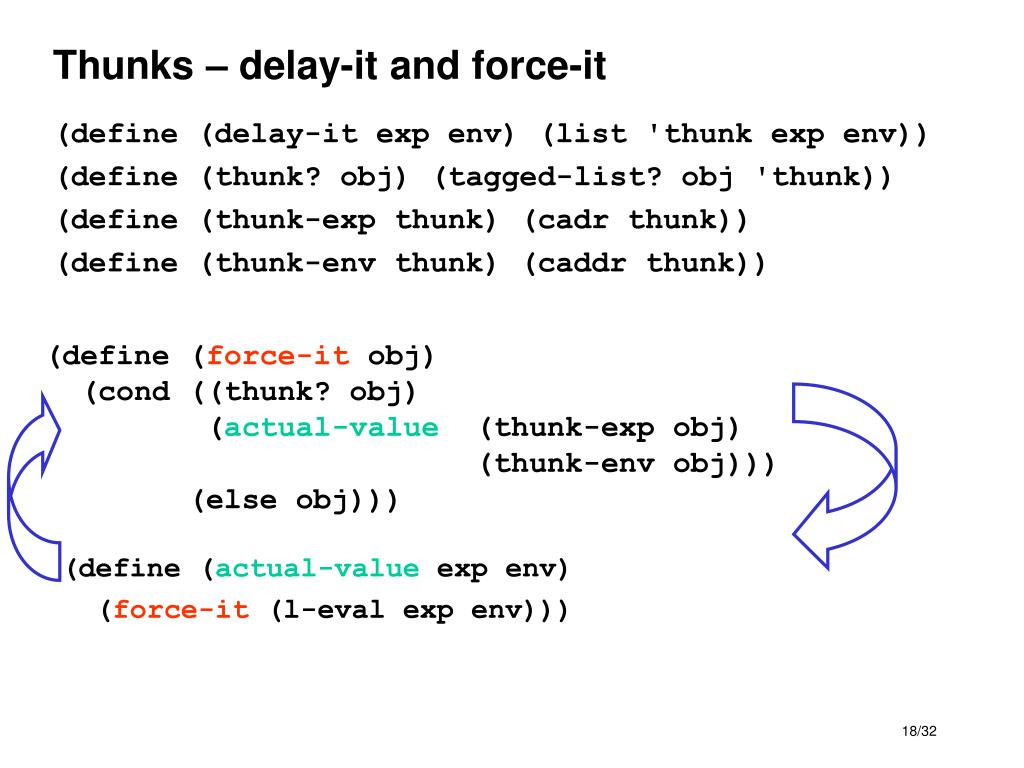 Thunks – delay-it and force-it

(define (delay-it exp env) (list 'thunk exp env))
(define (thunk? obj) (tagged-list? obj 'thunk))
(define (thunk-exp thunk) (cadr thunk))
(define (thunk-env thunk) (caddr thunk))

(define (force-it obj)
  (cond ((thunk? obj)
         (actual-value (thunk-exp obj)
                       (thunk-env obj)))
        (else obj)))

(define (actual-value exp env)
  (force-it (l-eval exp env)))

18/32